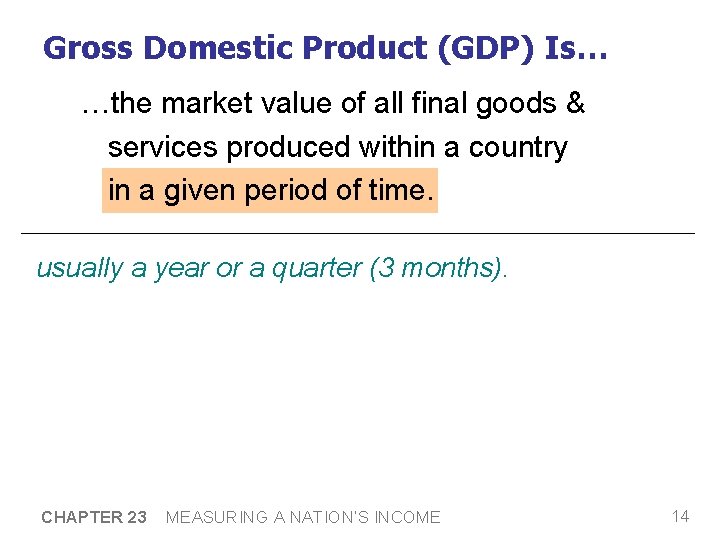 Gross Domestic Product (GDP) Is…

…the market value of all final goods & services produced within a country in a given period of time.

usually a year or a quarter (3 months).

CHAPTER 23 MEASURING A NATION'S INCOME

14